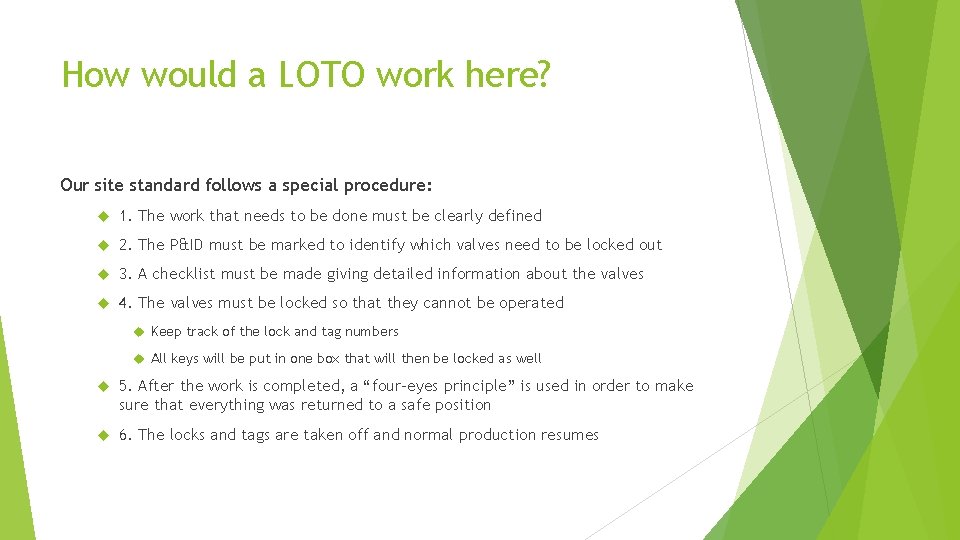 How would a LOTO work here?

Our site standard follows a special procedure:

1. The work that needs to be done must be clearly defined

2. The P&ID must be marked to identify which valves need to be locked out

3. A checklist must be made giving detailed information about the valves

4. The valves must be locked so that they cannot be operated

Keep track of the lock and tag numbers

All keys will be put in one box that will then be locked as well

5. After the work is completed, a “four-eyes principle” is used in order to make sure that everything was returned to a safe position

6. The locks and tags are taken off and normal production resumes